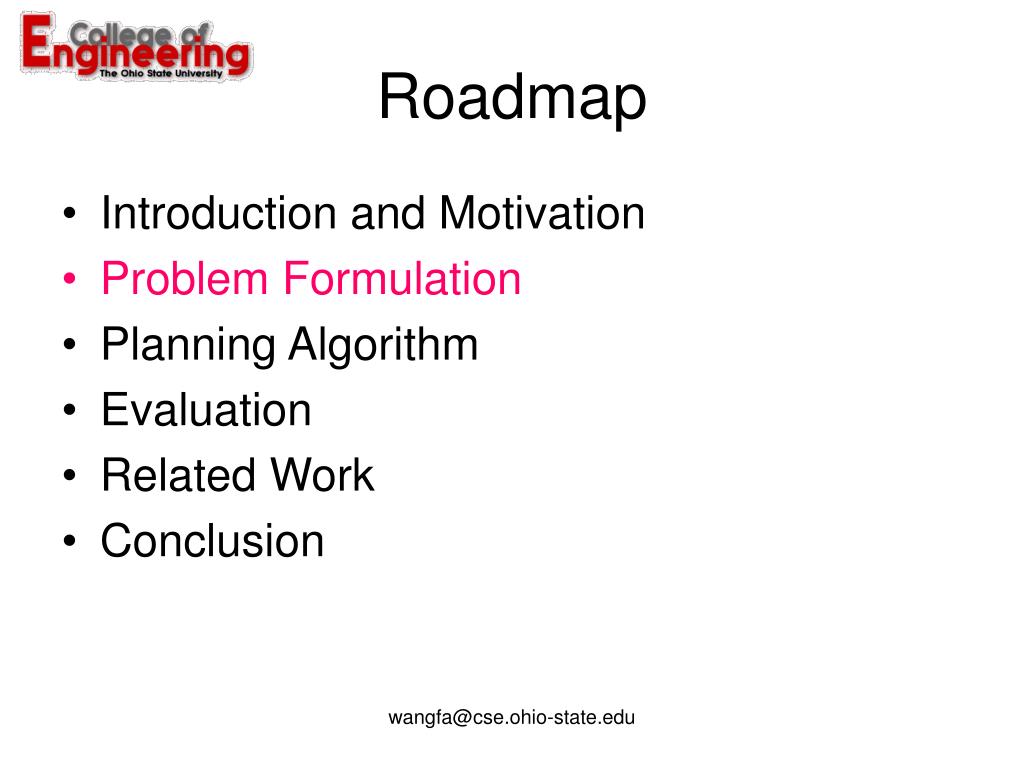 College of Engineering
The Ohio State University

Roadmap

• Introduction and Motivation
• Problem Formulation
• Planning Algorithm
• Evaluation
• Related Work
• Conclusion

wangfa@cse.ohio-state.edu